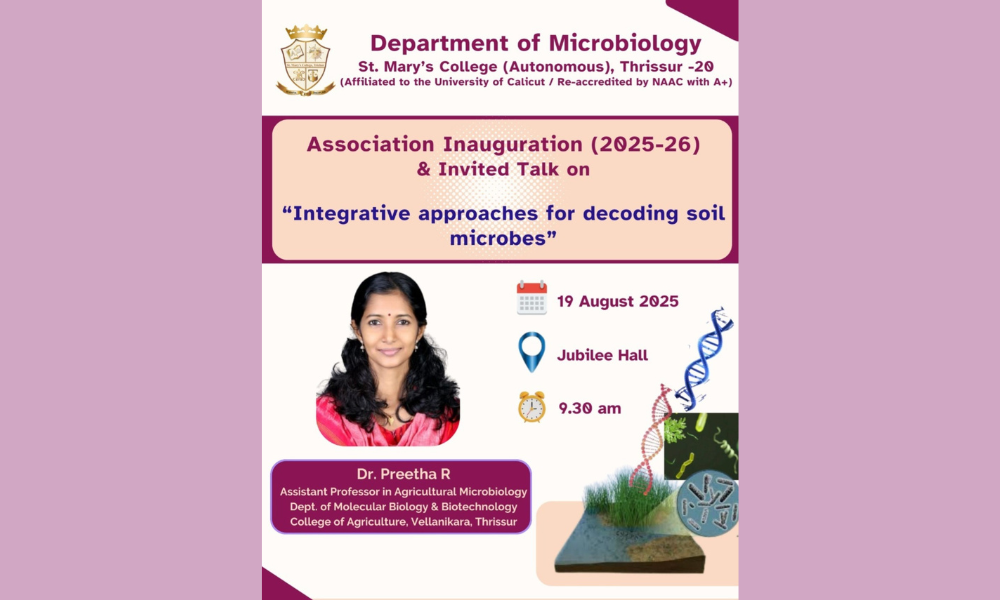 Department of Microbiology
St. Mary's College (Autonomous), Thrissur -20
(Affiliated to the University of Calicut / Re-accredited by NAAC with A+)

Association Inauguration (2025-26)
& Invited Talk on

"Integrative approaches for decoding soil microbes"

19 August 2025

Jubilee Hall

9.30 am

Dr. Preetha R
Assistant Professor in Agricultural Microbiology
Dept. of Molecular Biology & Biotechnology
College of Agriculture, Vellanikara, Thrissur